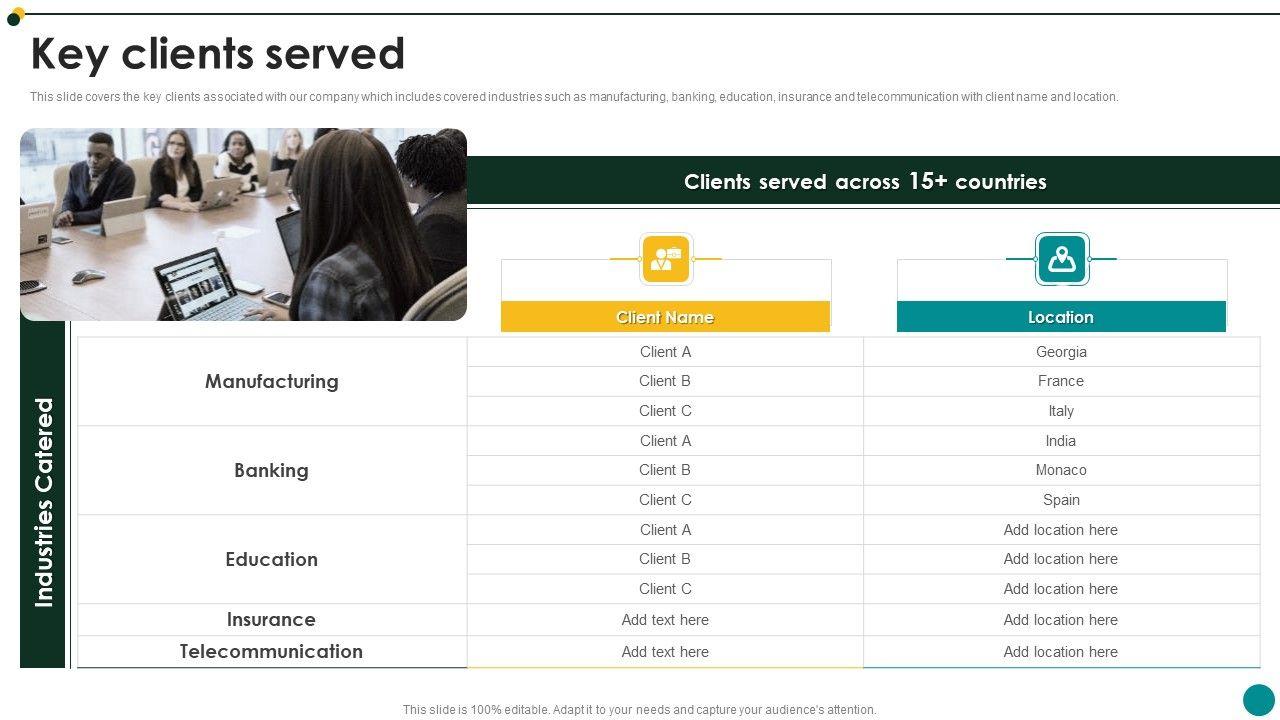 Key clients served

This slide covers the key clients associated with our company which includes covered industries such as manufacturing, banking, education, insurance and telecommunication with client name and location.

Clients served across 15+ countries

Industries Catered

| | Client Name | Location |
|---|---|---|
| Manufacturing | Client A | Georgia |
| | Client B | France |
| | Client C | Italy |
| Banking | Client A | India |
| | Client B | Monaco |
| | Client C | Spain |
| Education | Client A | Add location here |
| | Client B | Add location here |
| | Client C | Add location here |
| Insurance | Add text here | Add location here |
| Telecommunication | Add text here | Add location here |

This slide is 100% editable. Adapt it to your needs and capture your audience's attention.